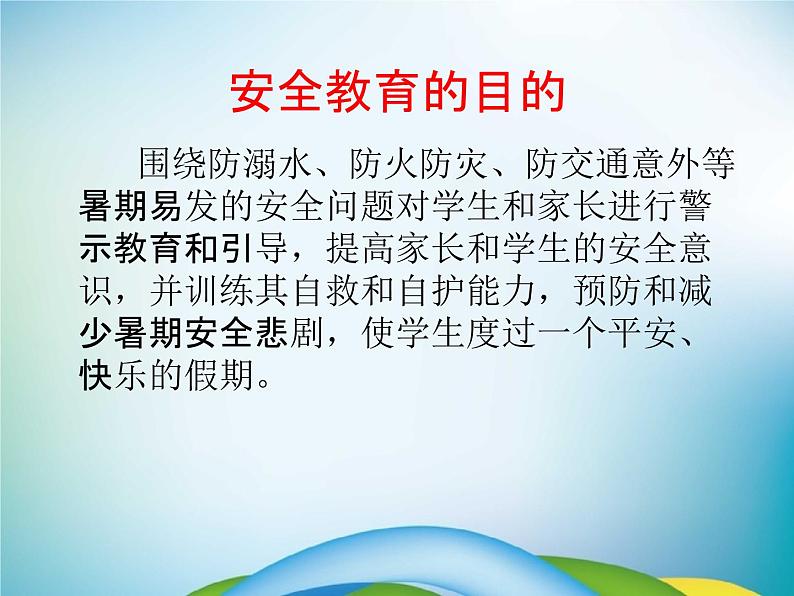 安全教育的目的

围绕防溺水、防火防灾、防交通意外等暑期易发的安全问题对学生和家长进行警示教育和引导，提高家长和学生的安全意识，并训练其自救和自护能力，预防和减少暑期安全悲剧，使学生度过一个平安、快乐的假期。